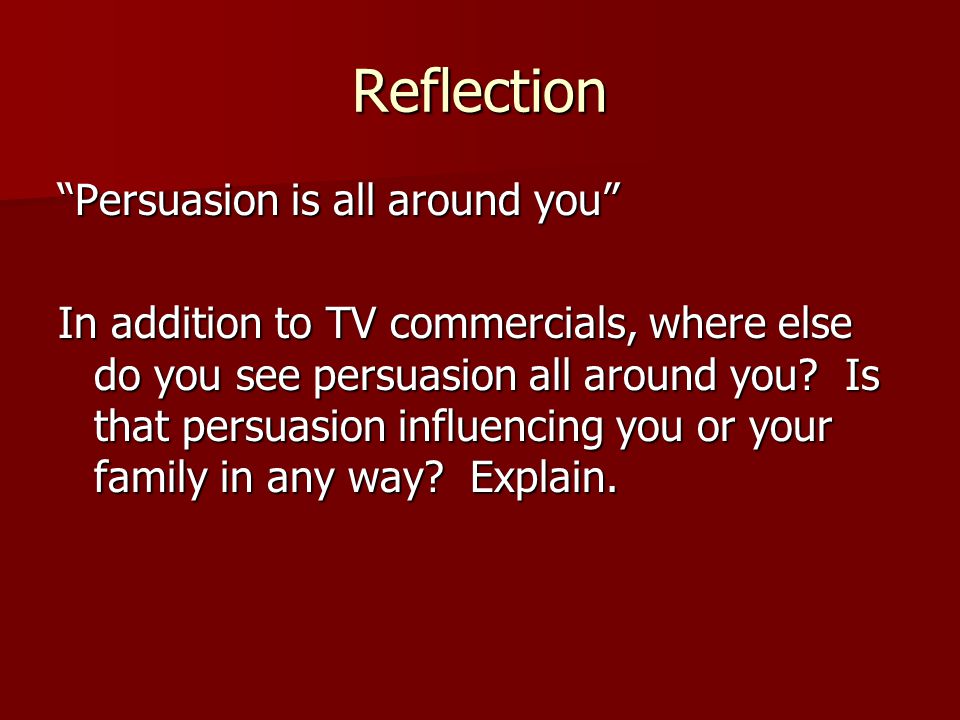 Reflection

“Persuasion is all around you”

In addition to TV commercials, where else do you see persuasion all around you?  Is that persuasion influencing you or your family in any way?  Explain.